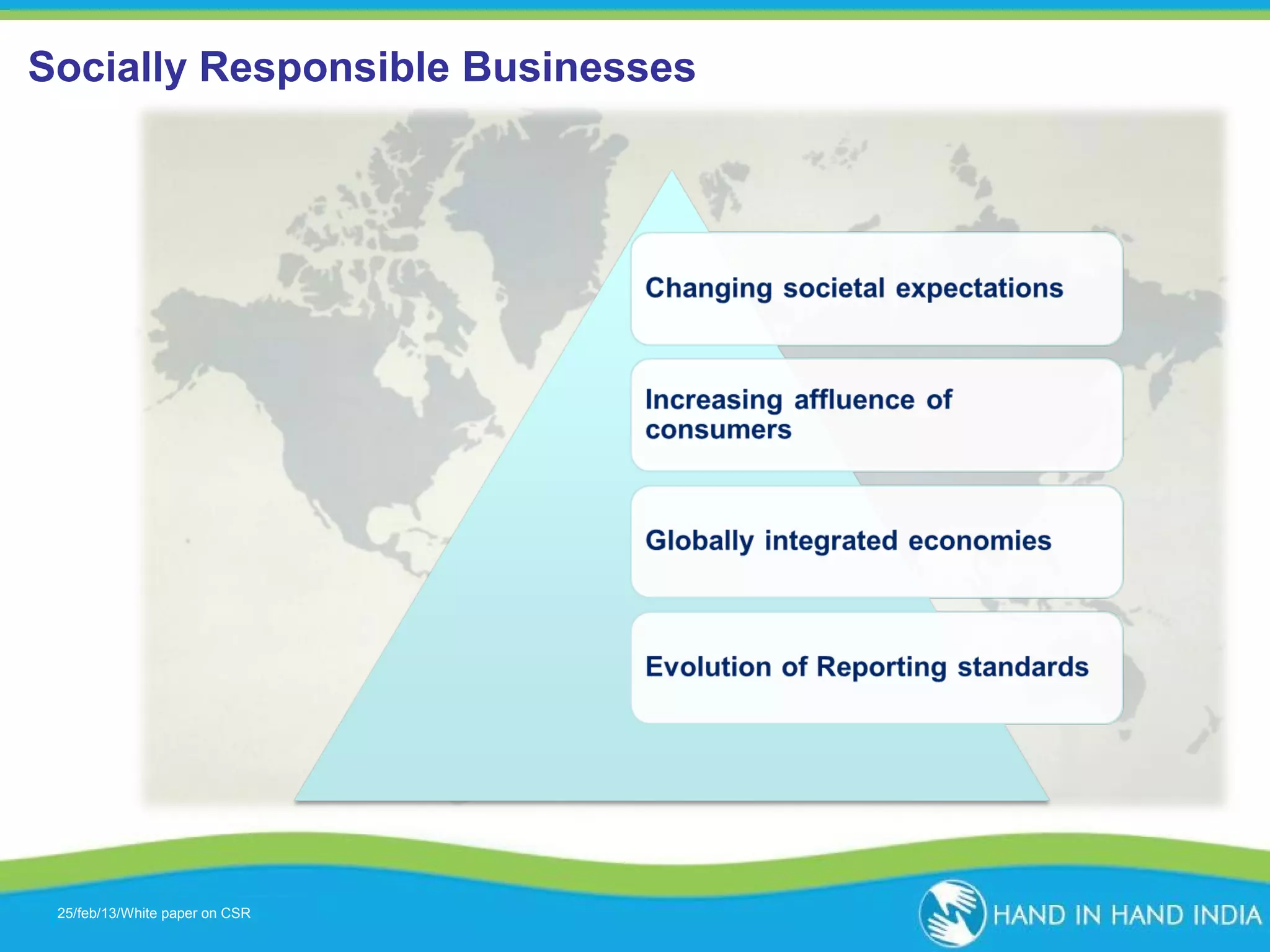 Socially Responsible Businesses

Changing societal expectations

Increasing affluence of consumers

Globally integrated economies

Evolution of Reporting standards

25/feb/13/White paper on CSR

HAND IN HAND INDIA